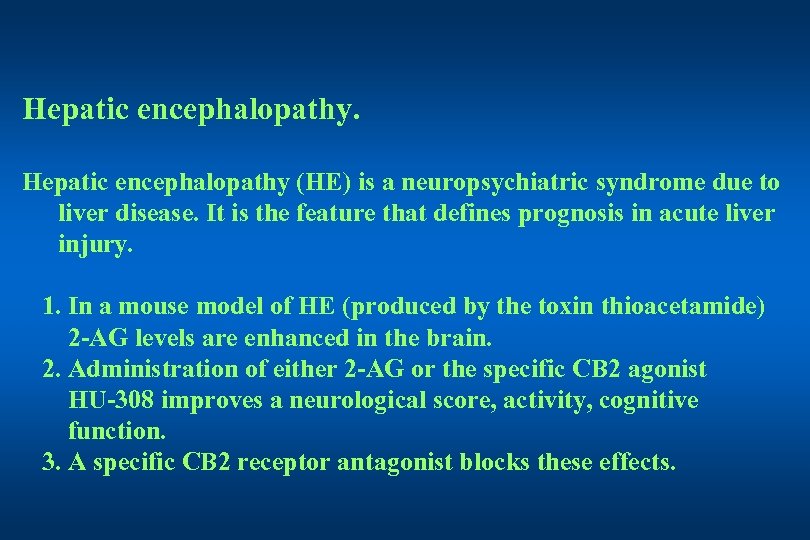 Hepatic encephalopathy.

Hepatic encephalopathy (HE) is a neuropsychiatric syndrome due to liver disease. It is the feature that defines prognosis in acute liver injury.

1. In a mouse model of HE (produced by the toxin thioacetamide) 2-AG levels are enhanced in the brain.
2. Administration of either 2-AG or the specific CB2 agonist HU-308 improves a neurological score, activity, cognitive function.
3. A specific CB2 receptor antagonist blocks these effects.